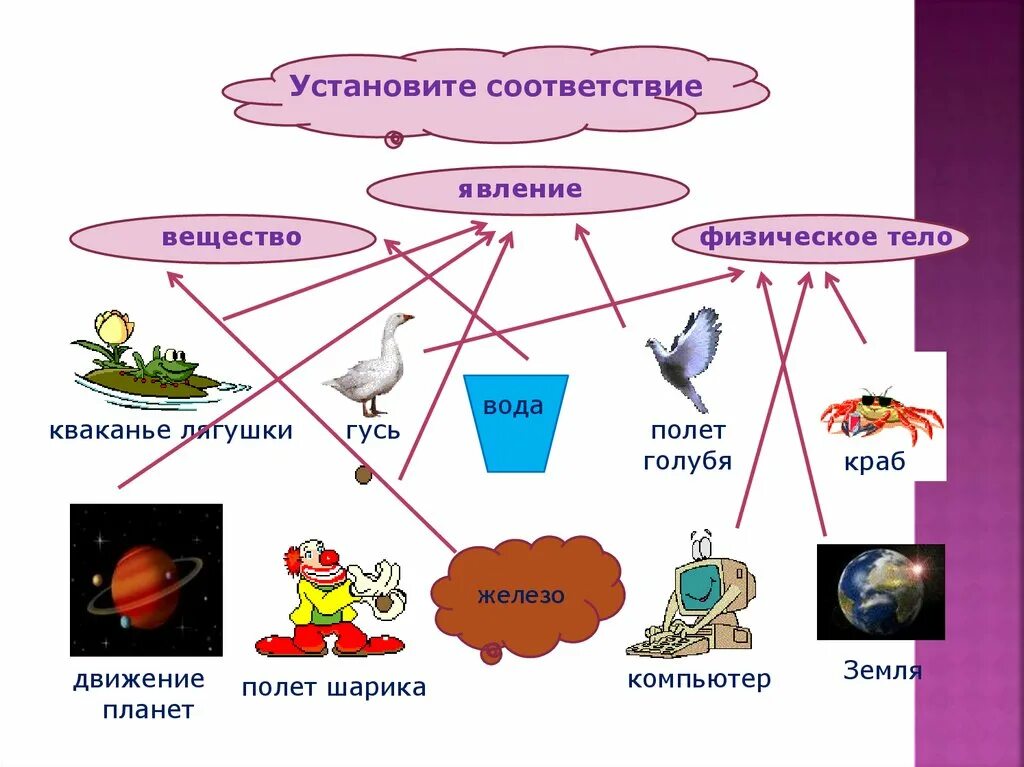 Установите соответствие

явление

вещество

физическое тело

кваканье лягушки

гусь

вода

полет голубя

краб

движение планет

полет шарика

железо

компьютер

Земля